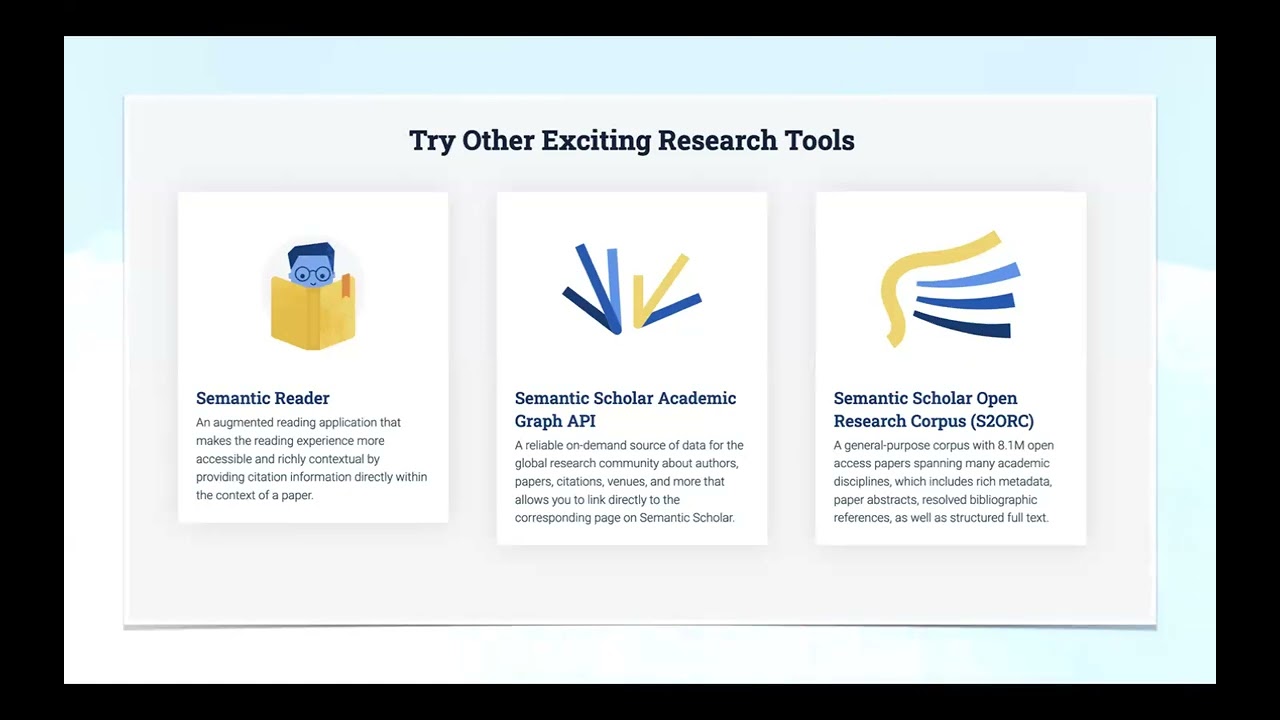 Try Other Exciting Research Tools

Semantic Reader
An augmented reading application that makes the reading experience more accessible and richly contextual by providing citation information directly within the context of a paper.

Semantic Scholar Academic Graph API
A reliable on-demand source of data for the global research community about authors, papers, citations, venues, and more that allows you to link directly to the corresponding page on Semantic Scholar.

Semantic Scholar Open Research Corpus (S2ORC)
A general-purpose corpus with 8.1M open access papers spanning many academic disciplines, which includes rich metadata, paper abstracts, resolved bibliographic references, as well as structured full text.